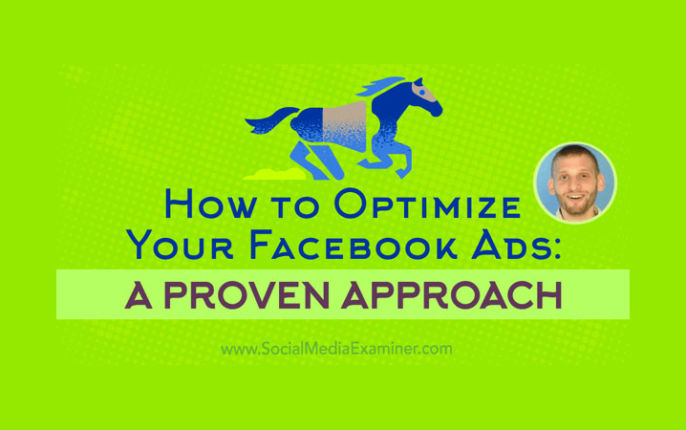 How to Optimize Your Facebook Ads:
A PROVEN APPROACH

www.SocialMediaExaminer.com